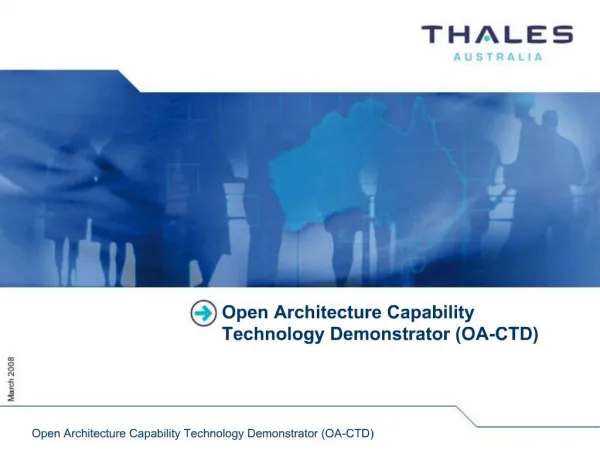 THALES
AUSTRALIA

Open Architecture Capability Technology Demonstrator (OA-CTD)

March 2008

Open Architecture Capability Technology Demonstrator (OA-CTD)